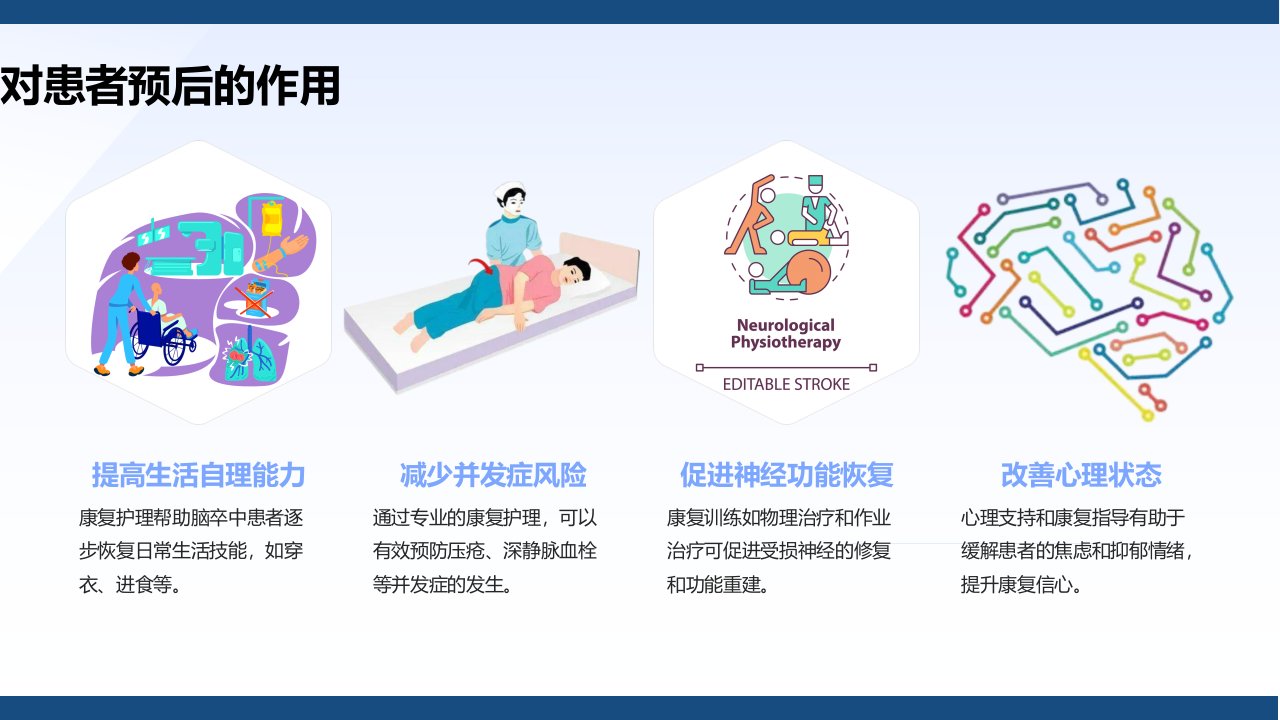 对患者预后的作用

Neurological Physiotherapy

EDITABLE STROKE

提高生活自理能力

康复护理帮助脑卒中患者逐步恢复日常生活技能，如穿衣、进食等。

减少并发症风险

通过专业的康复护理，可以有效预防压疮、深静脉血栓等并发症的发生。

促进神经功能恢复

康复训练如物理治疗和作业治疗可促进受损神经的修复和功能重建。

改善心理状态

心理支持和康复指导有助于缓解患者的焦虑和抑郁情绪，提升康复信心。